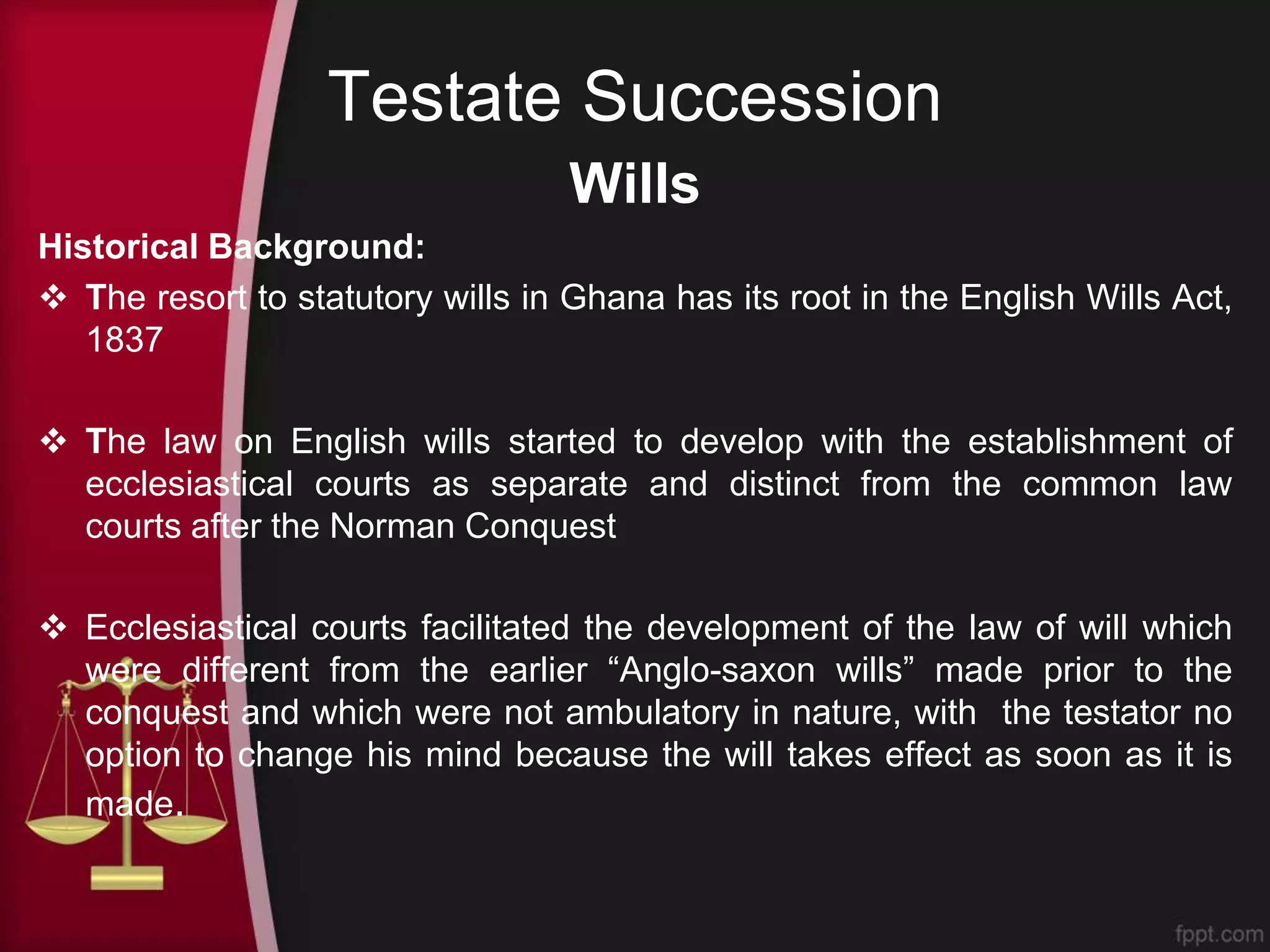 Testate Succession
Wills

Historical Background:

❖ The resort to statutory wills in Ghana has its root in the English Wills Act, 1837

❖ The law on English wills started to develop with the establishment of ecclesiastical courts as separate and distinct from the common law courts after the Norman Conquest

❖ Ecclesiastical courts facilitated the development of the law of will which were different from the earlier “Anglo-saxon wills” made prior to the conquest and which were not ambulatory in nature, with the testator no option to change his mind because the will takes effect as soon as it is made.

fppt.com